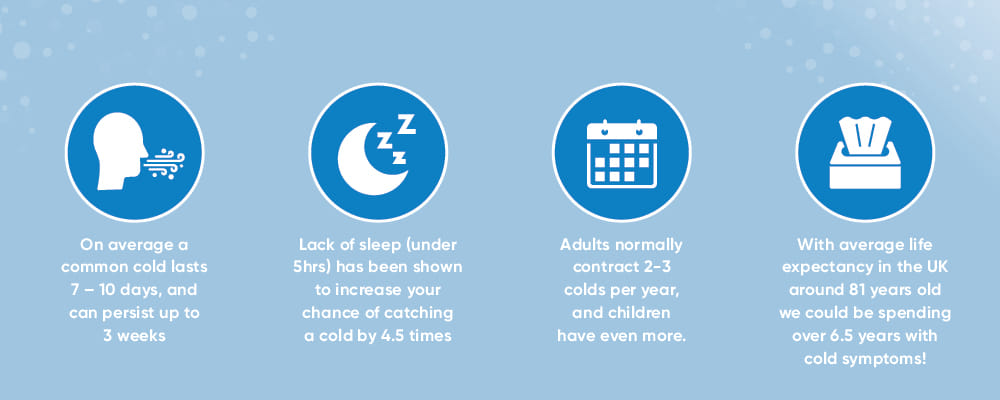 On average a common cold lasts 7 – 10 days, and can persist up to 3 weeks

Lack of sleep (under 5hrs) has been shown to increase your chance of catching a cold by 4.5 times

Adults normally contract 2-3 colds per year, and children have even more.

With average life expectancy in the UK around 81 years old we could be spending over 6.5 years with cold symptoms!